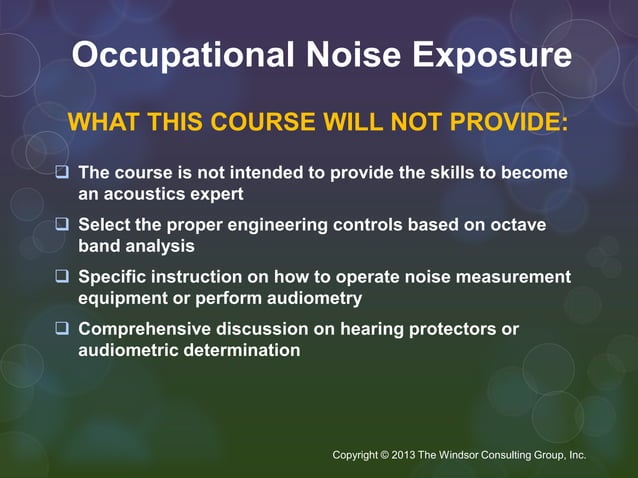 Occupational Noise Exposure

WHAT THIS COURSE WILL NOT PROVIDE:

❑ The course is not intended to provide the skills to become an acoustics expert

❑ Select the proper engineering controls based on octave band analysis

❑ Specific instruction on how to operate noise measurement equipment or perform audiometry

❑ Comprehensive discussion on hearing protectors or audiometric determination

Copyright © 2013 The Windsor Consulting Group, Inc.